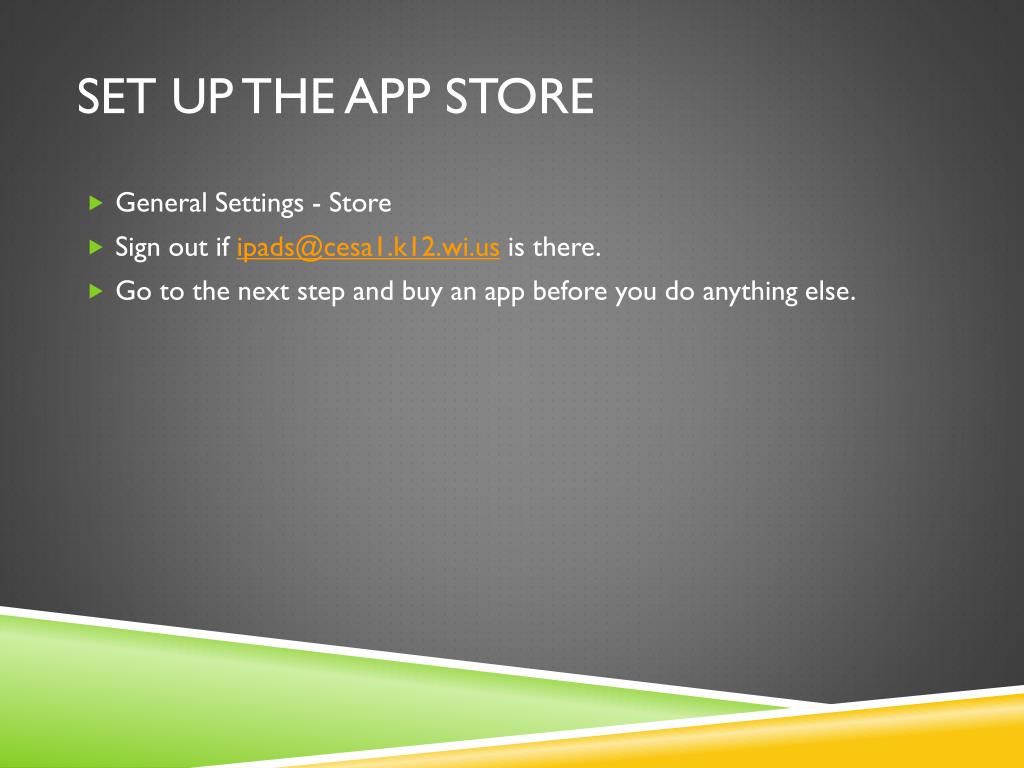 SET UP THE APP STORE

General Settings - Store

Sign out if ipads@cesa1.k12.wi.us is there.

Go to the next step and buy an app before you do anything else.